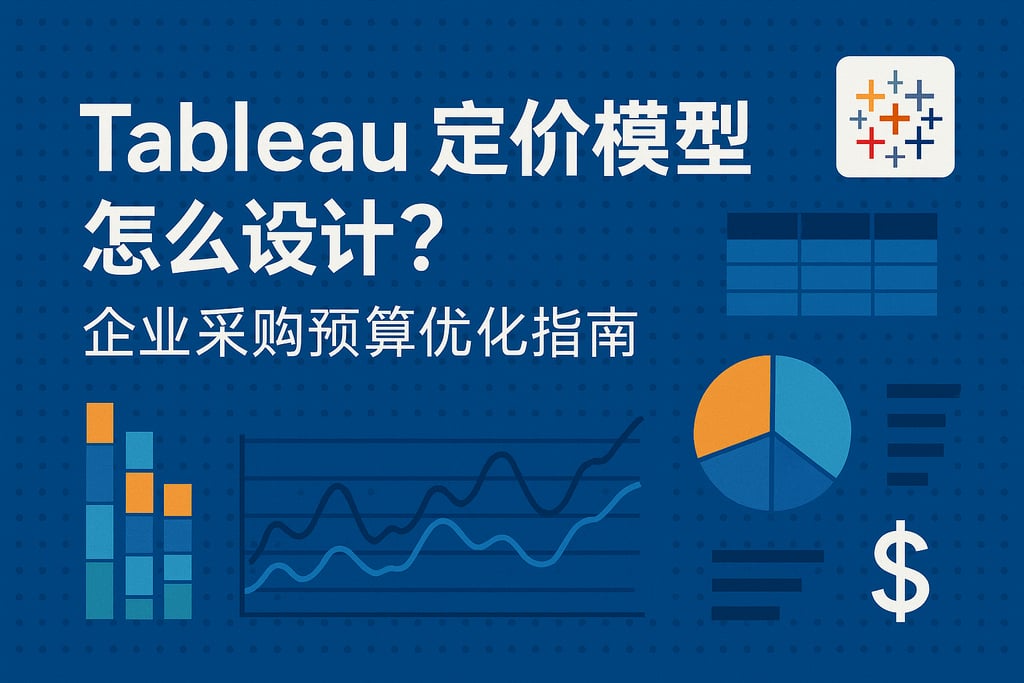 Tableau 定价模型怎么设计?

企业采购预算优化指南

$